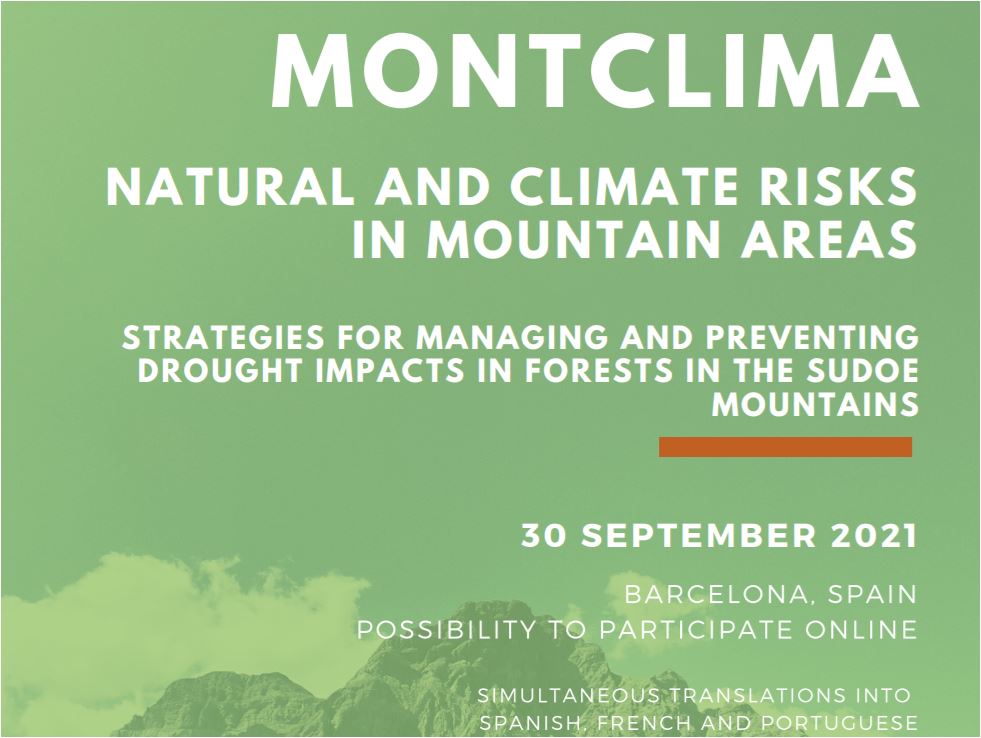 MONTCLIMA

NATURAL AND CLIMATE RISKS IN MOUNTAIN AREAS

STRATEGIES FOR MANAGING AND PREVENTING DROUGHT IMPACTS IN FORESTS IN THE SUDOE MOUNTAINS

30 SEPTEMBER 2021

BARCELONA, SPAIN
POSSIBILITY TO PARTICIPATE ONLINE

SIMULTANEOUS TRANSLATIONS INTO SPANISH, FRENCH AND PORTUGUESE